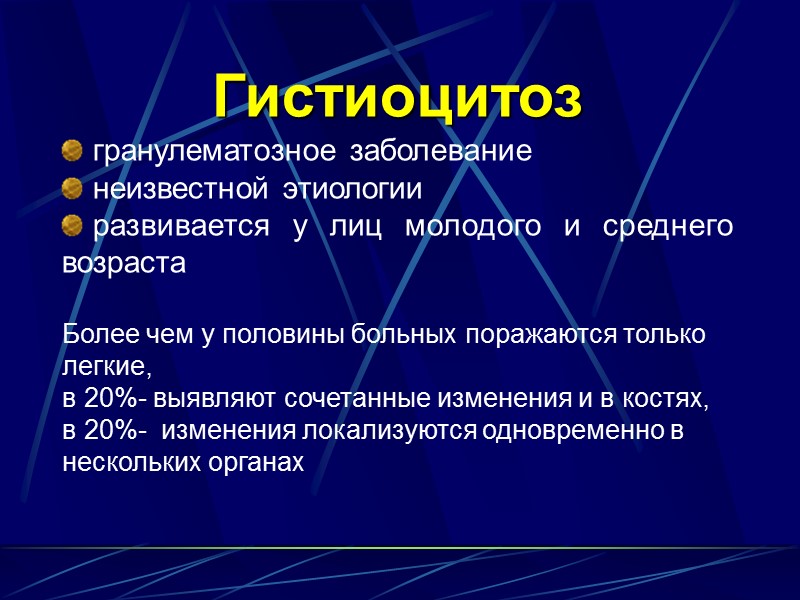 Гистиоцитоз

гранулематозное заболевание

неизвестной этиологии

развивается у лиц молодого и среднего возраста

Более чем у половины больных поражаются только легкие,
в 20%- выявляют сочетанные изменения и в костях,
в 20%- изменения локализуются одновременно в нескольких органах